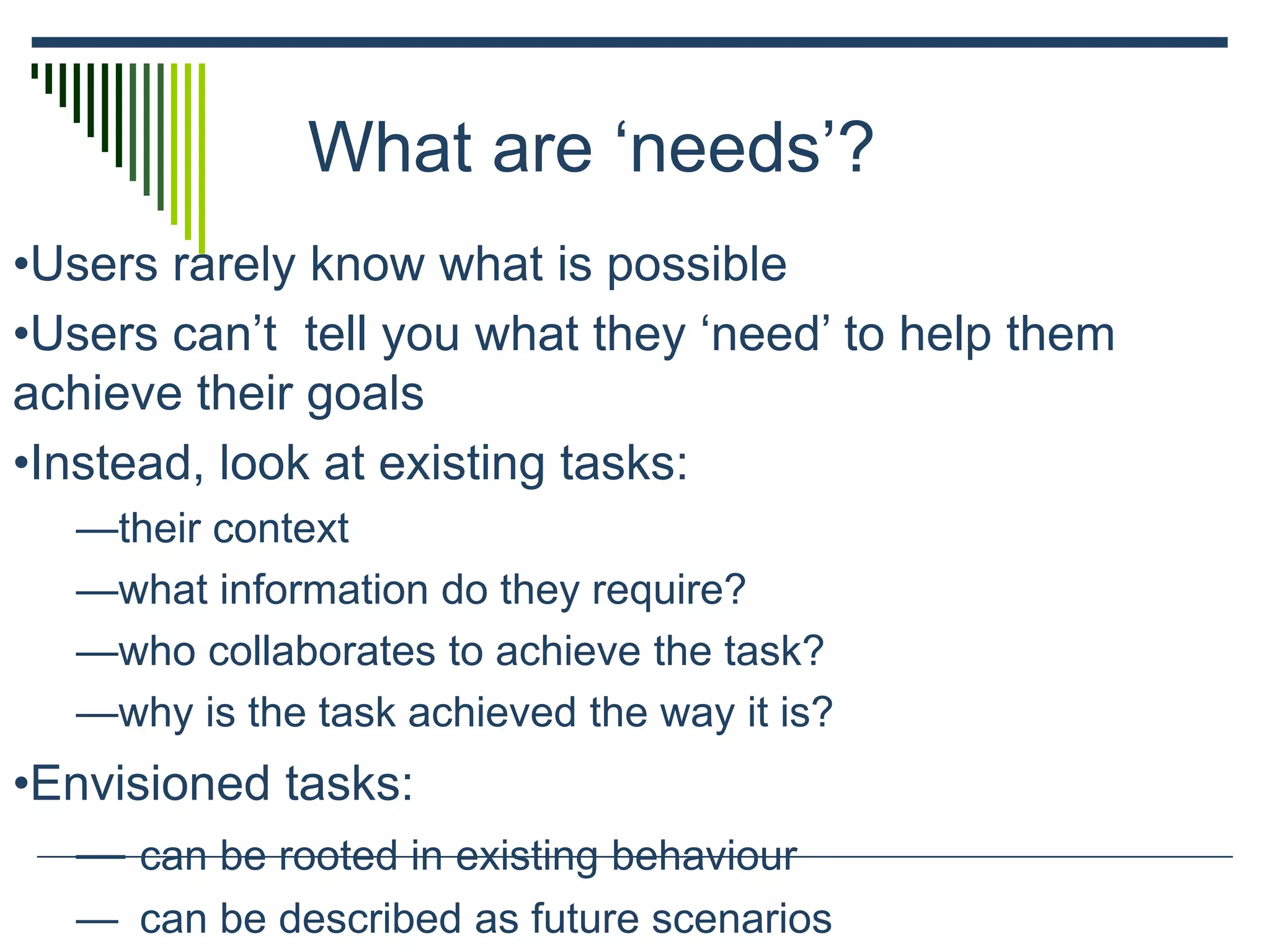 What are ‘needs’?

•Users rarely know what is possible

•Users can’t tell you what they ‘need’ to help them achieve their goals

•Instead, look at existing tasks:

—their context

—what information do they require?

—who collaborates to achieve the task?

—why is the task achieved the way it is?

•Envisioned tasks:

— can be rooted in existing behaviour

— can be described as future scenarios